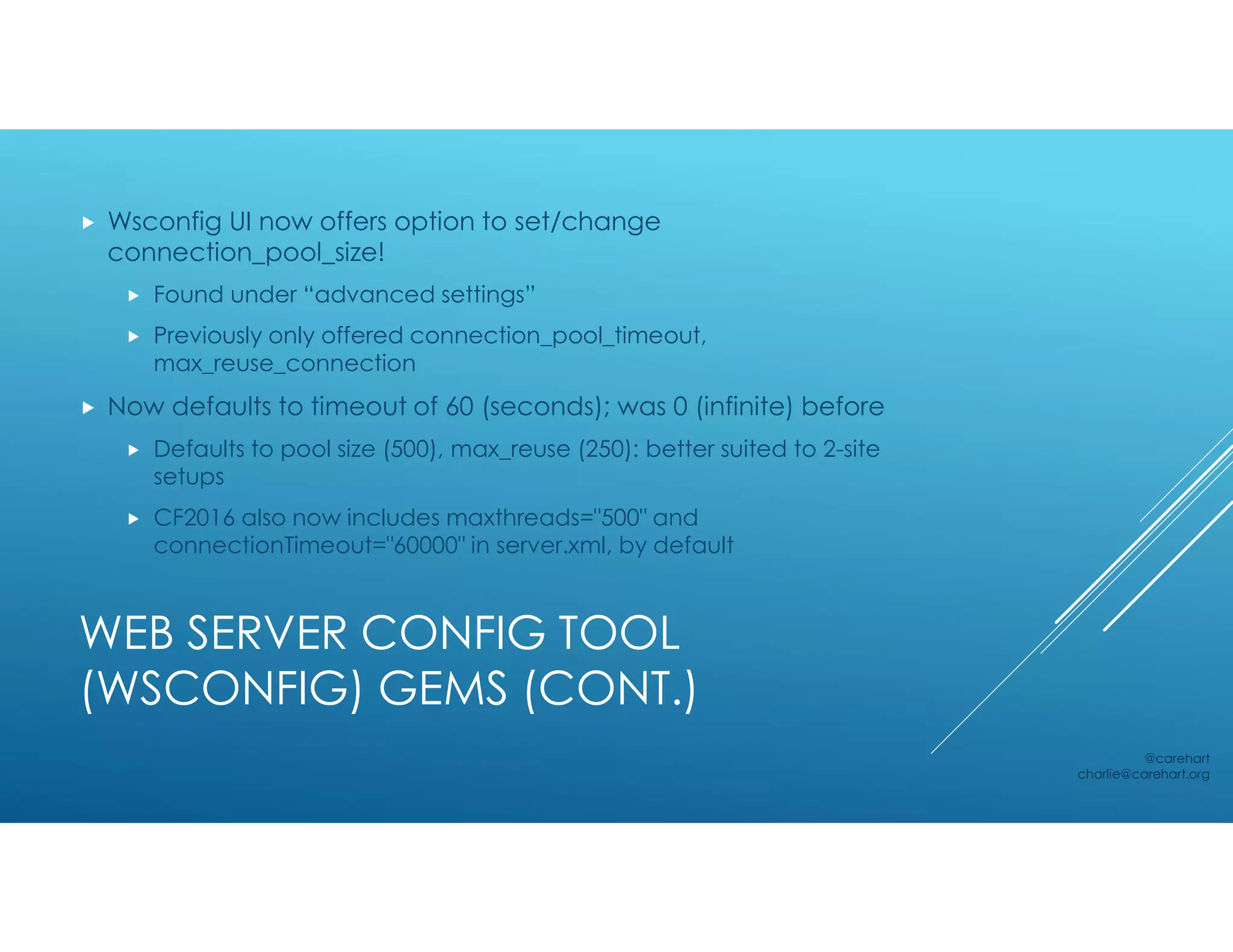 ▸ Wsconfig UI now offers option to set/change connection_pool_size!

▸ Found under “advanced settings”

▸ Previously only offered connection_pool_timeout, max_reuse_connection

▸ Now defaults to timeout of 60 (seconds); was 0 (infinite) before

▸ Defaults to pool size (500), max_reuse (250): better suited to 2-site setups

▸ CF2016 also now includes maxthreads="500" and connectionTimeout="60000" in server.xml, by default

WEB SERVER CONFIG TOOL (WSCONFIG) GEMS (CONT.)

@carehart
charlie@carehart.org